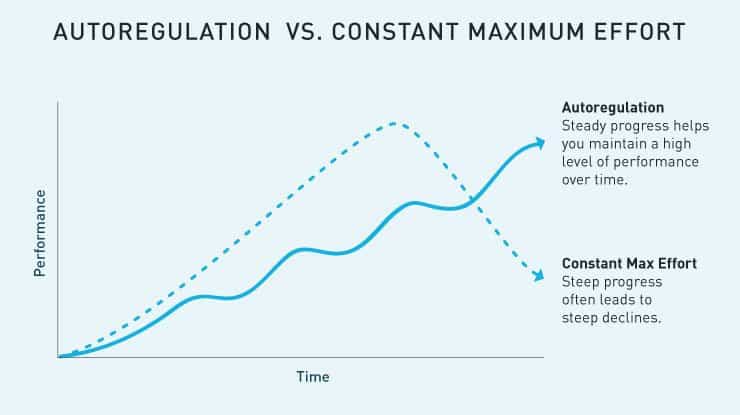 AUTOREGULATION VS. CONSTANT MAXIMUM EFFORT

Performance

Time

Autoregulation
Steady progress helps you maintain a high level of performance over time.

Constant Max Effort
Steep progress often leads to steep declines.